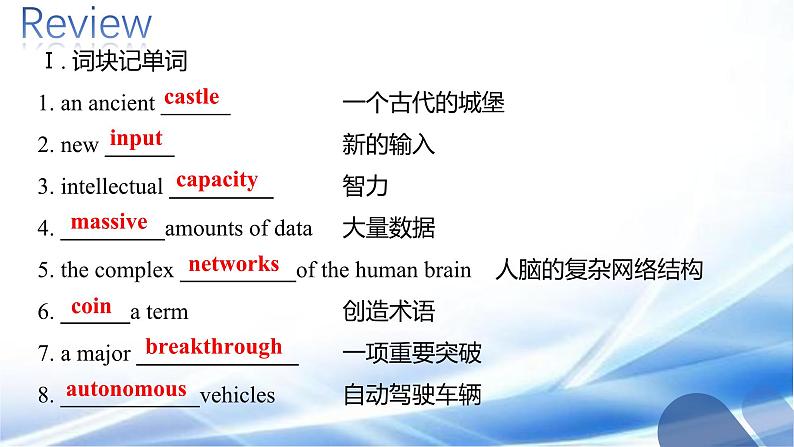 Review

Ⅰ. 词块记单词

1. an ancient castle 一个古代的城堡

2. new input 新的输入

3. intellectual capacity 智力

4. massive amounts of data 大量数据

5. the complex networks of the human brain 人脑的复杂网络结构

6. coin a term 创造术语

7. a major breakthrough 一项重要突破

8. autonomous vehicles 自动驾驶车辆